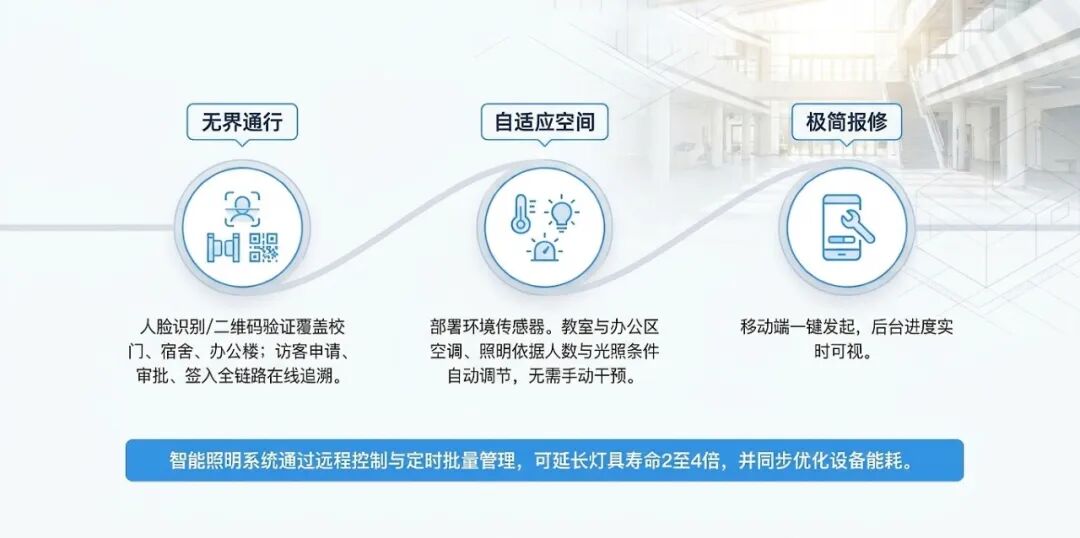 无界通行

人脸识别/二维码验证覆盖校门、宿舍、办公楼；访客申请、审批、签入全链路在线追溯。

自适应空间

部署环境传感器。教室与办公区空调、照明依据人数与光照条件自动调节，无需手动干预。

极简报修

移动端一键发起，后台进度实时可视。

智能照明系统通过远程控制与定时批量管理，可延长灯具寿命2至4倍，并同步优化设备能耗。